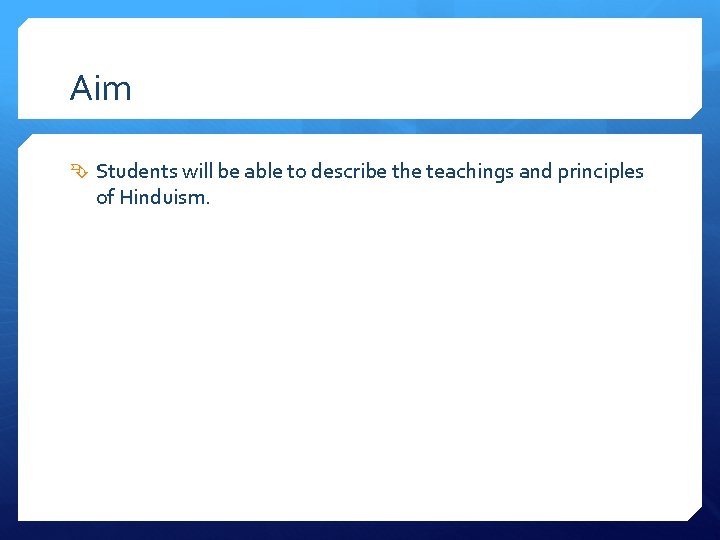 Aim

Students will be able to describe the teachings and principles of Hinduism.